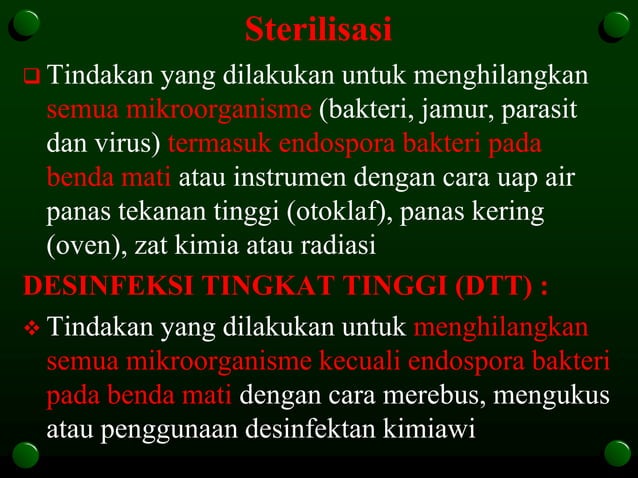 Sterilisasi

❑ Tindakan yang dilakukan untuk menghilangkan semua mikroorganisme (bakteri, jamur, parasit dan virus) termasuk endospora bakteri pada benda mati atau instrumen dengan cara uap air panas tekanan tinggi (otoklaf), panas kering (oven), zat kimia atau radiasi

DESINFEKSI TINGKAT TINGGI (DTT) :

❖ Tindakan yang dilakukan untuk menghilangkan semua mikroorganisme kecuali endospora bakteri pada benda mati dengan cara merebus, mengukus atau penggunaan desinfektan kimiawi